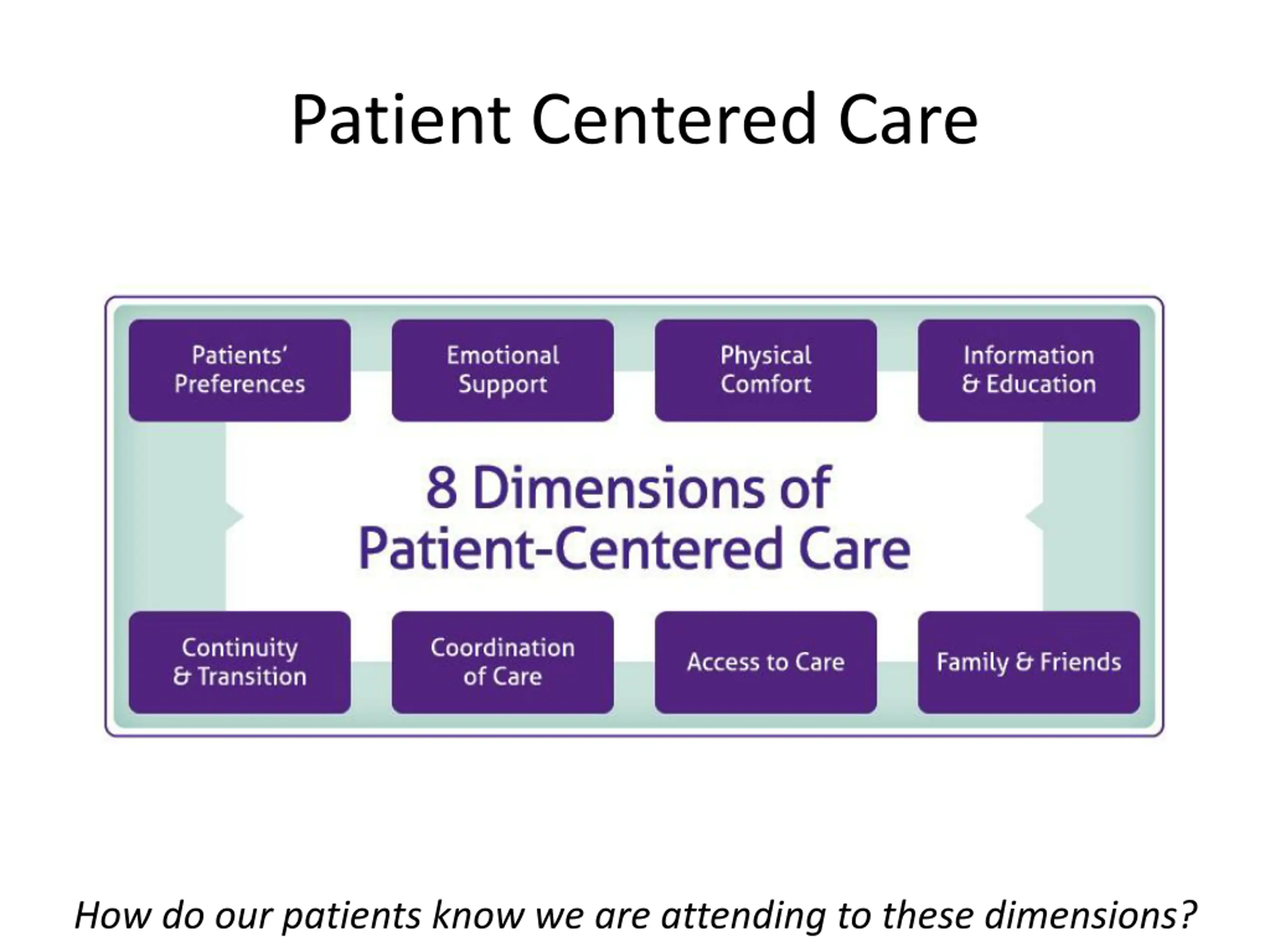 Patient Centered Care

Patients' Preferences

Emotional Support

Physical Comfort

Information & Education

8 Dimensions of Patient-Centered Care

Continuity & Transition

Coordination of Care

Access to Care

Family & Friends

How do our patients know we are attending to these dimensions?